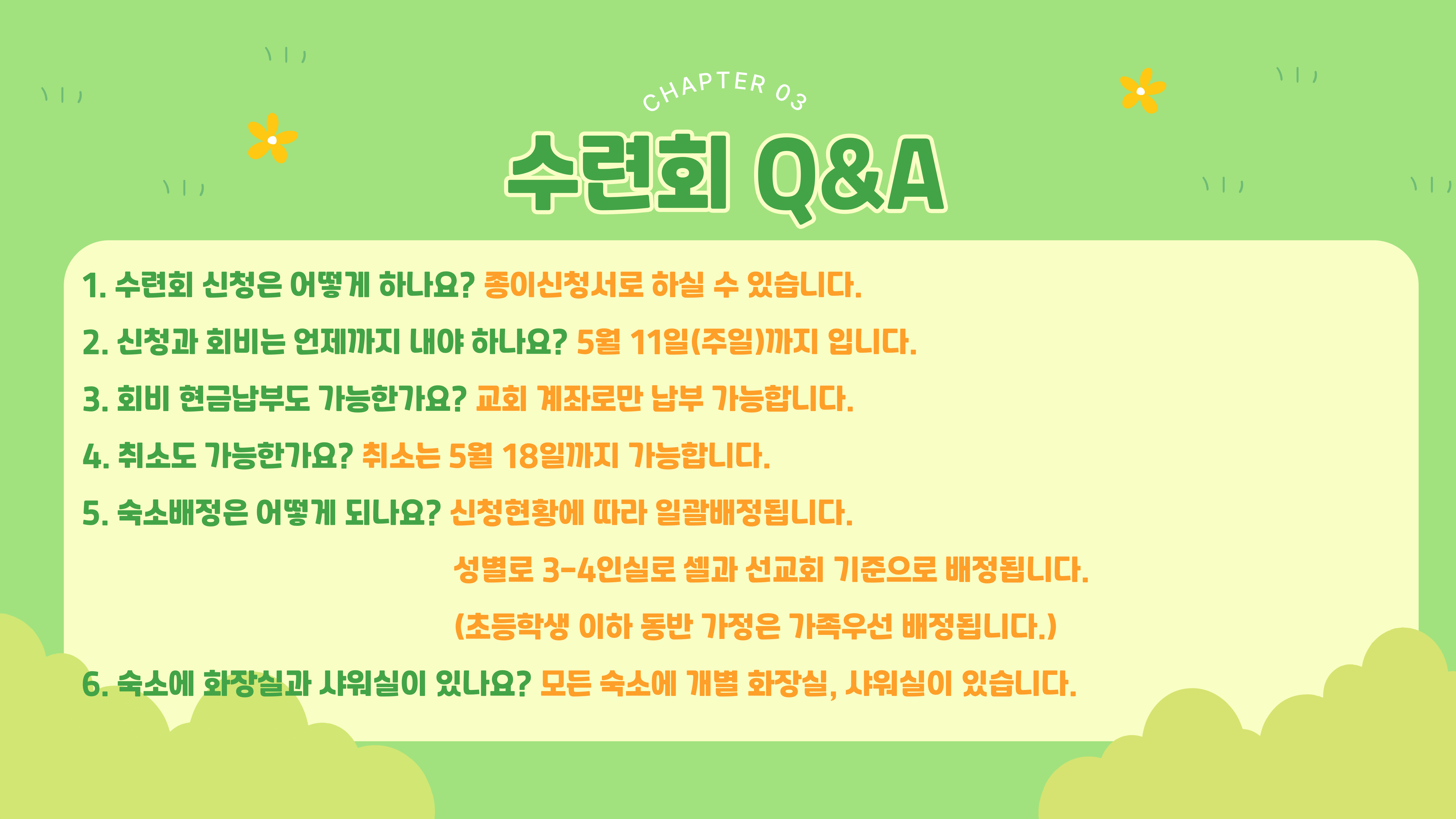 CHAPTER 03

수련회 Q&A

1. 수련회 신청은 어떻게 하나요? 종이신청서로 하실 수 있습니다.

2. 신청과 회비는 언제까지 내야 하나요? 5월 11일(주일)까지 입니다.

3. 회비 현금납부도 가능한가요? 교회 계좌로만 납부 가능합니다.

4. 취소도 가능한가요? 취소는 5월 18일까지 가능합니다.

5. 숙소배정은 어떻게 되나요? 신청현황에 따라 일괄배정됩니다.
성별로 3-4인실로 셀과 선교회 기준으로 배정됩니다.
(초등학생 이하 동반 가정은 가족우선 배정됩니다.)

6. 숙소에 화장실과 샤워실이 있나요? 모든 숙소에 개별 화장실, 샤워실이 있습니다.